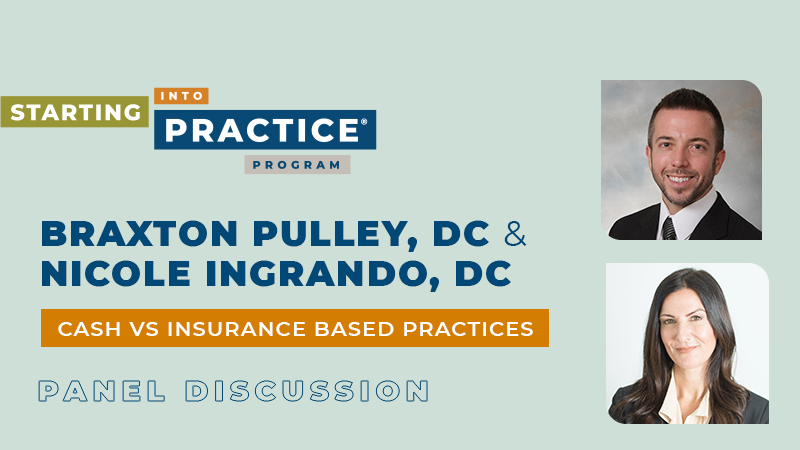 STARTING INTO PRACTICE® PROGRAM

BRAXTON PULLEY, DC & NICOLE INGRANDO, DC

CASH VS INSURANCE BASED PRACTICES

PANEL DISCUSSION